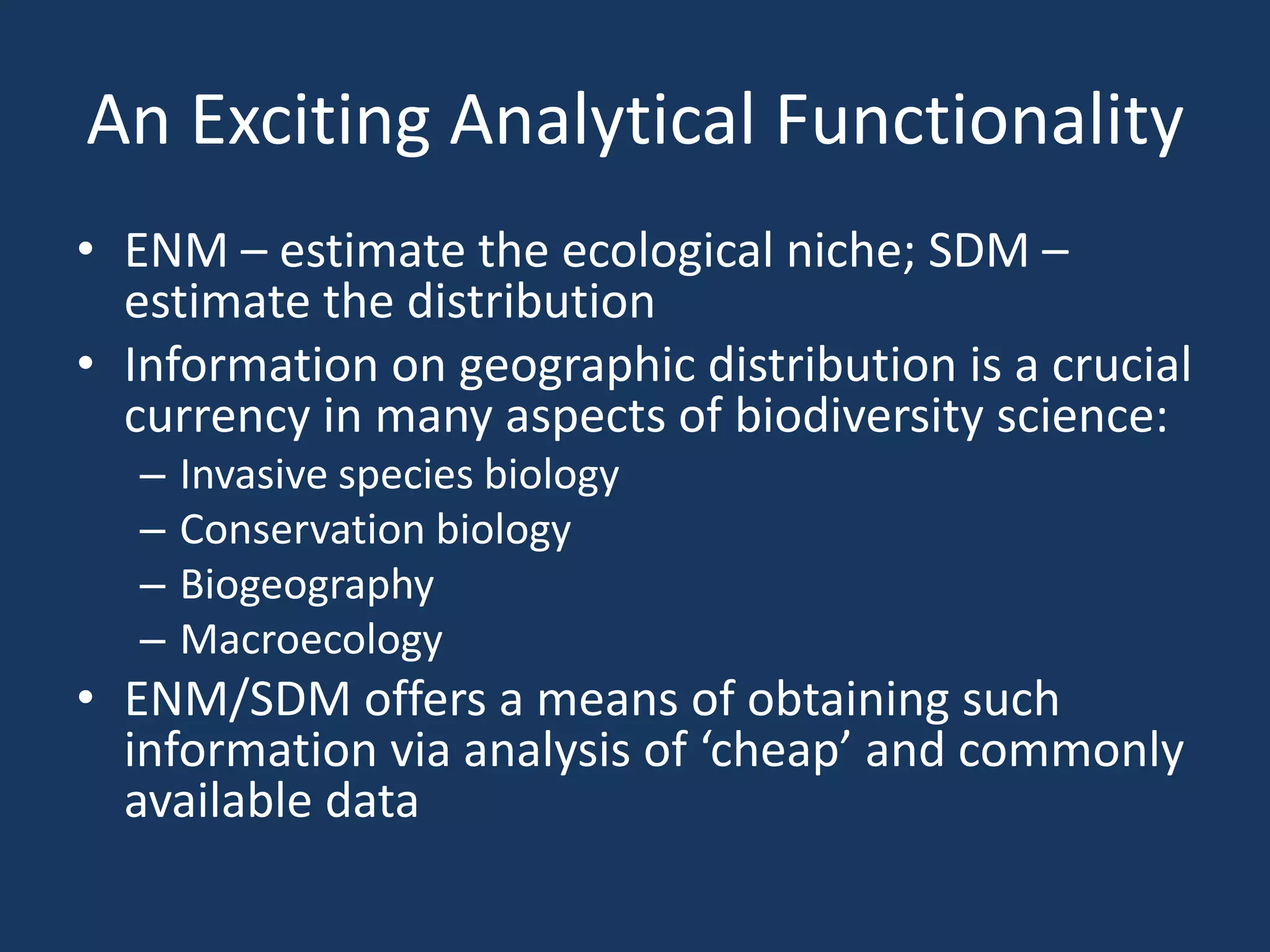 An Exciting Analytical Functionality

• ENM – estimate the ecological niche; SDM – estimate the distribution
• Information on geographic distribution is a crucial currency in many aspects of biodiversity science:
  – Invasive species biology
  – Conservation biology
  – Biogeography
  – Macroecology
• ENM/SDM offers a means of obtaining such information via analysis of ‘cheap’ and commonly available data